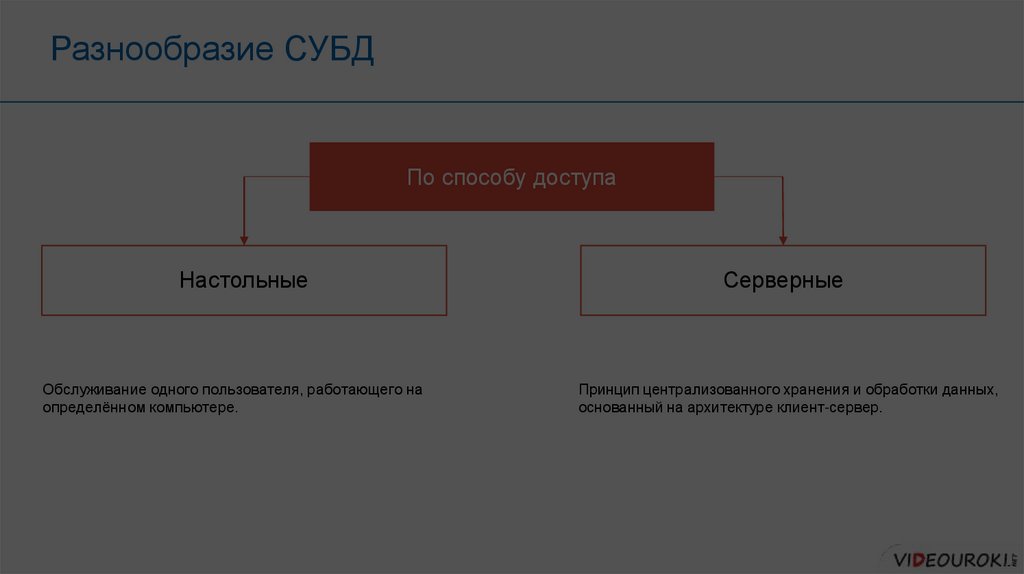 Разнообразие СУБД

По способу доступа

Настольные

Серверные

Обслуживание одного пользователя, работающего на определённом компьютере.

Принцип централизованного хранения и обработки данных, основанный на архитектуре клиент-сервер.

VIDEOUROKI.NET